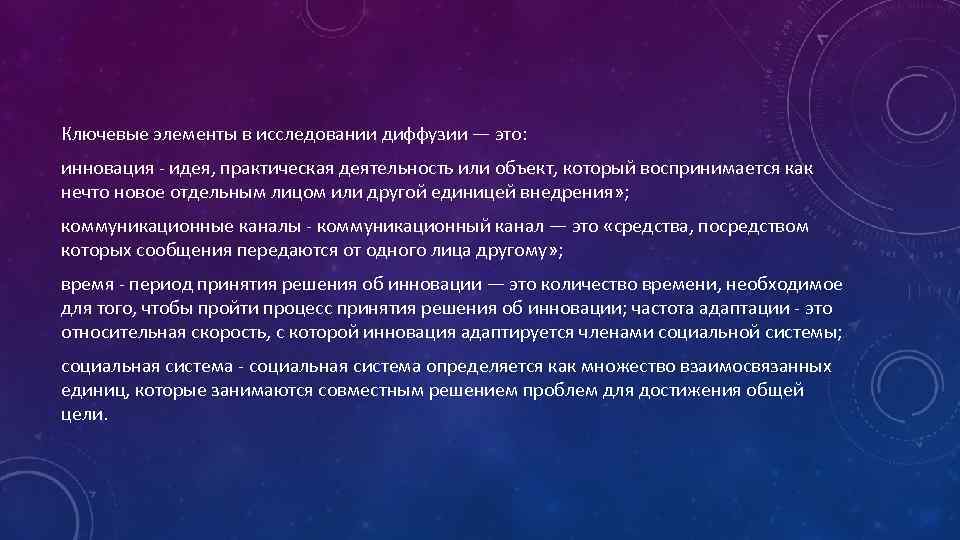 Ключевые элементы в исследовании диффузии — это:

инновация - идея, практическая деятельность или объект, который воспринимается как нечто новое отдельным лицом или другой единицей внедрения»;

коммуникационные каналы - коммуникационный канал — это «средства, посредством которых сообщения передаются от одного лица другому»;

время - период принятия решения об инновации — это количество времени, необходимое для того, чтобы пройти процесс принятия решения об инновации; частота адаптации - это относительная скорость, с которой инновация адаптируется членами социальной системы;

социальная система - социальная система определяется как множество взаимосвязанных единиц, которые занимаются совместным решением проблем для достижения общей цели.